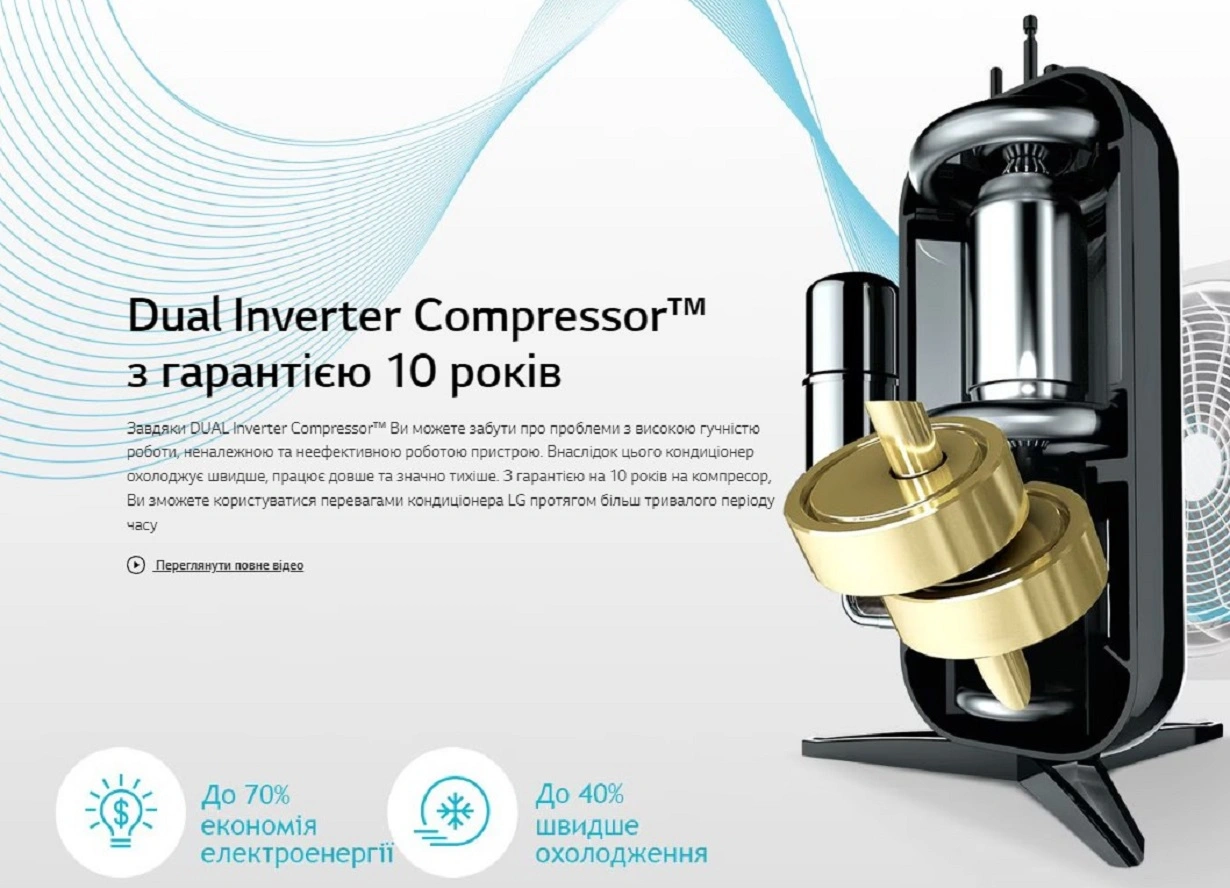 Dual Inverter Compressor™ з гарантією 10 років

Завдяки DUAL Inverter Compressor™ Ви можете забути про проблеми з високою гучністю роботи, неналежною та неефективною роботою пристрою. Внаслідок цього кондиціонер охолоджує швидше, працює довше та значно тихіше. З гарантією на 10 років на компресор, Ви зможете користуватися перевагами кондиціонера LG протягом більш тривалого періоду часу

Переглянути повне відео

До 70% економія електроенергії

До 40% швидше охолодження